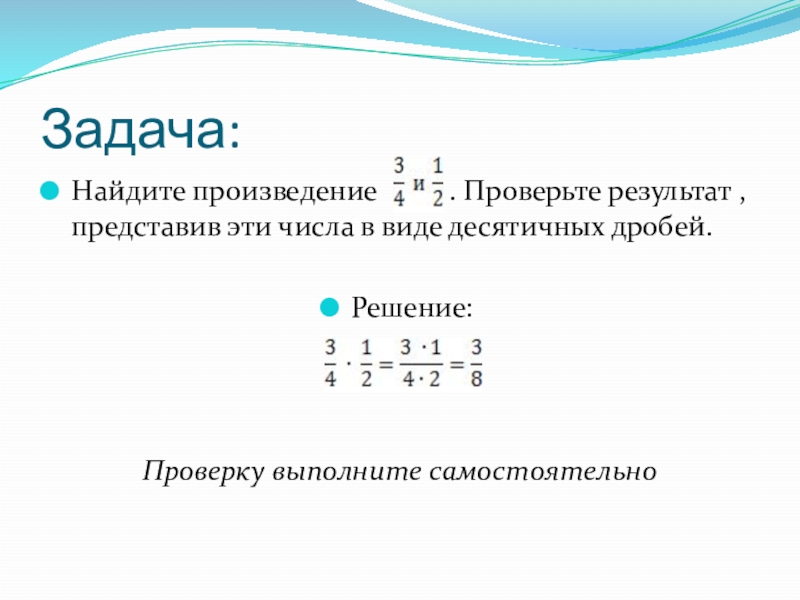 Задача:

Найдите произведение $\frac{3}{4}$ и $\frac{1}{2}$ . Проверьте результат , представив эти числа в виде десятичных дробей.

Решение:

$\frac{3}{4} \cdot \frac{1}{2} = \frac{3 \cdot 1}{4 \cdot 2} = \frac{3}{8}$

Проверку выполните самостоятельно